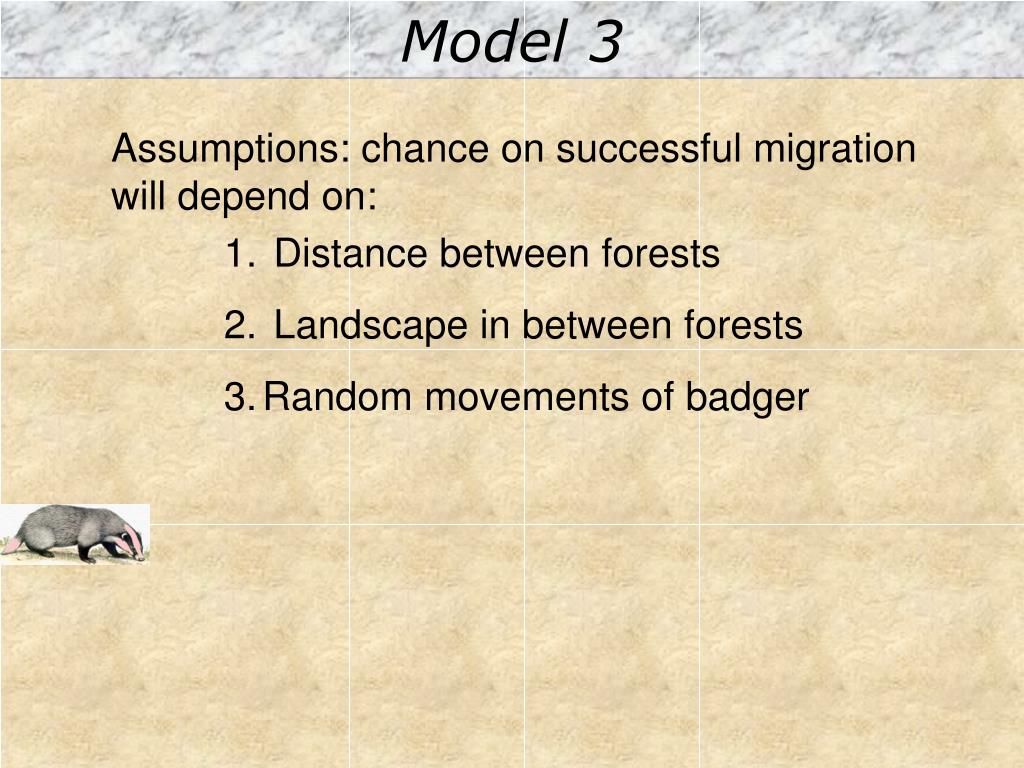 Model 3

Assumptions: chance on successful migration will depend on:

1. Distance between forests

2. Landscape in between forests

3. Random movements of badger